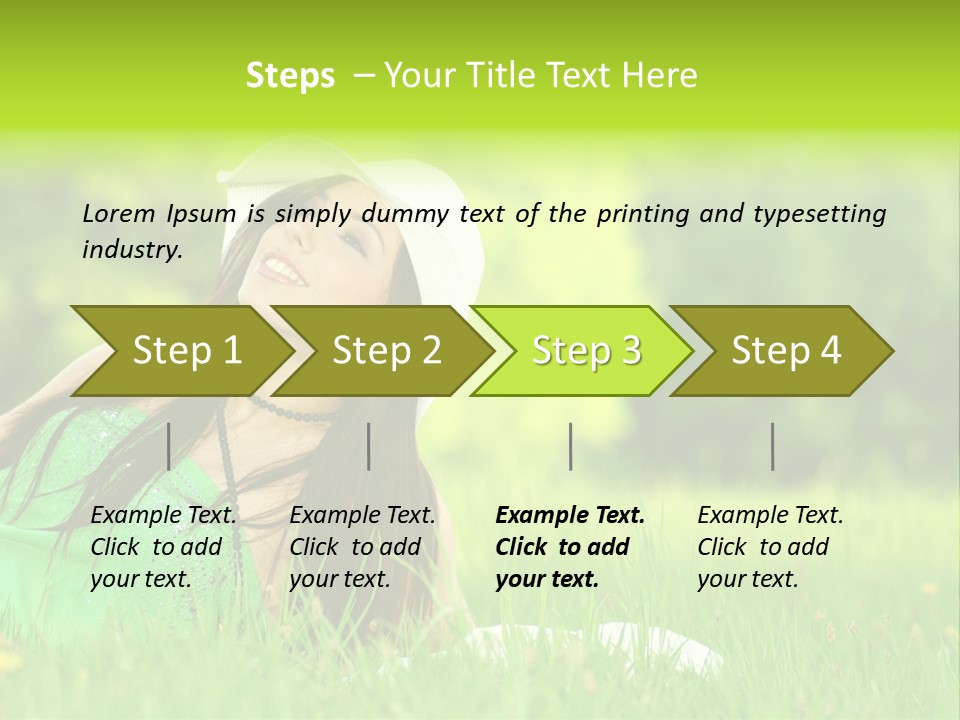 Steps – Your Title Text Here

Lorem Ipsum is simply dummy text of the printing and typesetting industry.

Step 1

Step 2

Step 3

Step 4

Example Text. Click to add your text.

Example Text. Click to add your text.

Example Text. Click to add your text.

Example Text. Click to add your text.